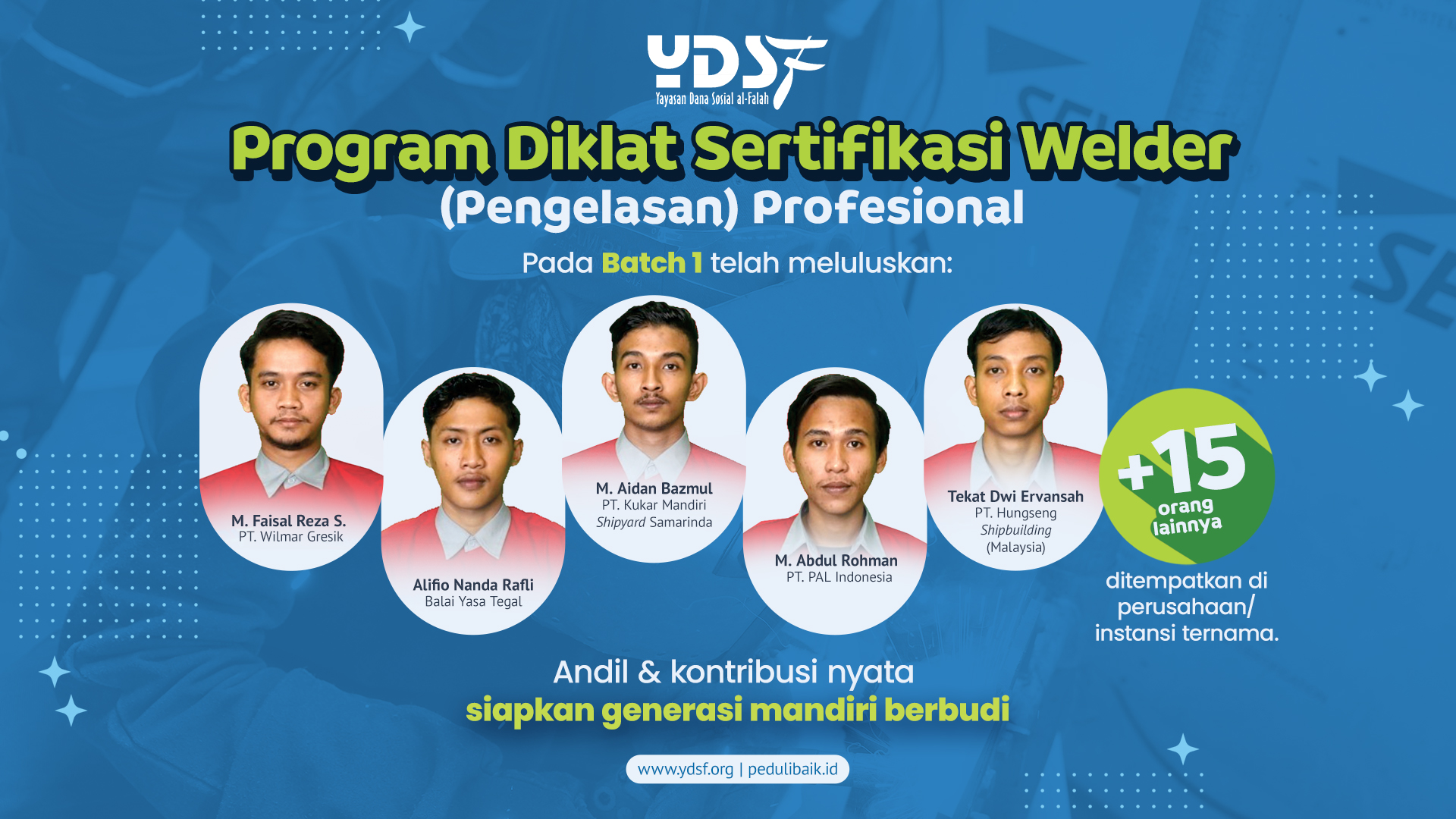 YDSF
Yayasan Dana Sosial al-Falah

Program Diklat Sertifikasi Welder (Pengelasan) Profesional

Pada Batch 1 telah meluluskan:

M. Faisal Reza S.
PT. Wilmar Gresik

Alifio Nanda Rafli
Balai Yasa Tegal

M. Aidan Bazmul
PT. Kukar Mandiri Shipyard Samarinda

M. Abdul Rohman
PT. PAL Indonesia

Tekat Dwi Ervansah
PT. Hungseng Shipbuilding (Malaysia)

+15 orang lainnya

ditempatkan di perusahaan/ instansi ternama.

Andil & kontribusi nyata
siapkan generasi mandiri berbudi

www.ydsf.org | pedulibaik.id